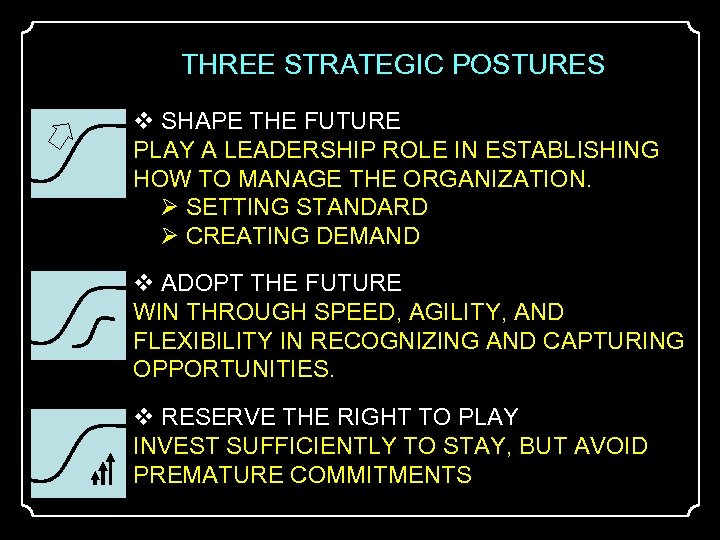 THREE STRATEGIC POSTURES

❖ SHAPE THE FUTURE
PLAY A LEADERSHIP ROLE IN ESTABLISHING HOW TO MANAGE THE ORGANIZATION.
➢ SETTING STANDARD
➢ CREATING DEMAND

❖ ADOPT THE FUTURE
WIN THROUGH SPEED, AGILITY, AND FLEXIBILITY IN RECOGNIZING AND CAPTURING OPPORTUNITIES.

❖ RESERVE THE RIGHT TO PLAY
INVEST SUFFICIENTLY TO STAY, BUT AVOID PREMATURE COMMITMENTS